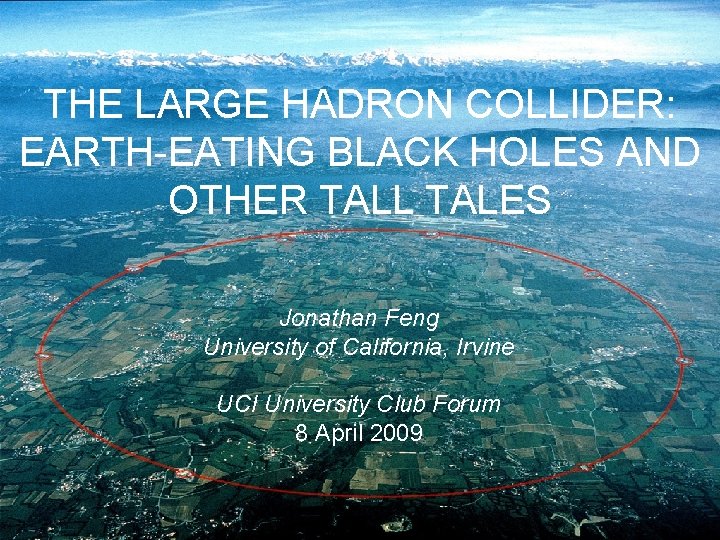 THE LARGE HADRON COLLIDER: EARTH-EATING BLACK HOLES AND OTHER TALL TALES

Jonathan Feng
University of California, Irvine

UCI University Club Forum
8 April 2009